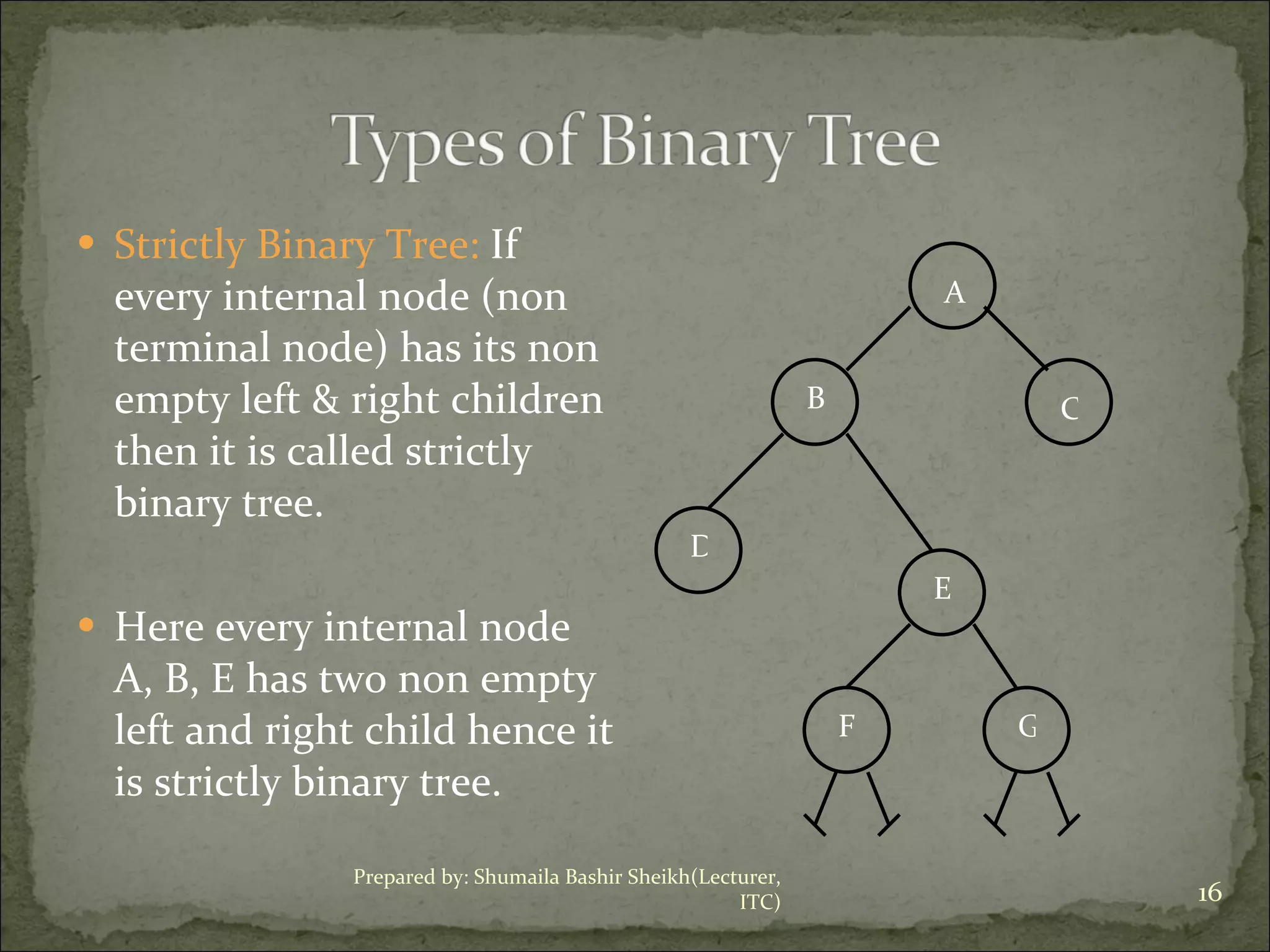 Types of Binary Tree

• Strictly Binary Tree: If every internal node (non terminal node) has its non empty left & right children then it is called strictly binary tree.

• Here every internal node A, B, E has two non empty left and right child hence it is strictly binary tree.

A

B

C

D

E

F

G

Prepared by: Shumaila Bashir Sheikh(Lecturer, ITC)

16